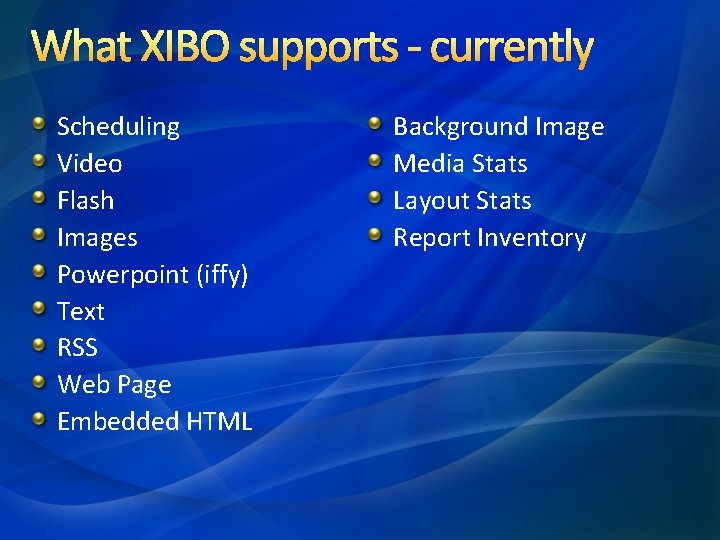 What XIBO supports - currently

• Scheduling
• Video
• Flash
• Images
• Powerpoint (iffy)
• Text
• RSS
• Web Page
• Embedded HTML

• Background Image
• Media Stats
• Layout Stats
• Report Inventory